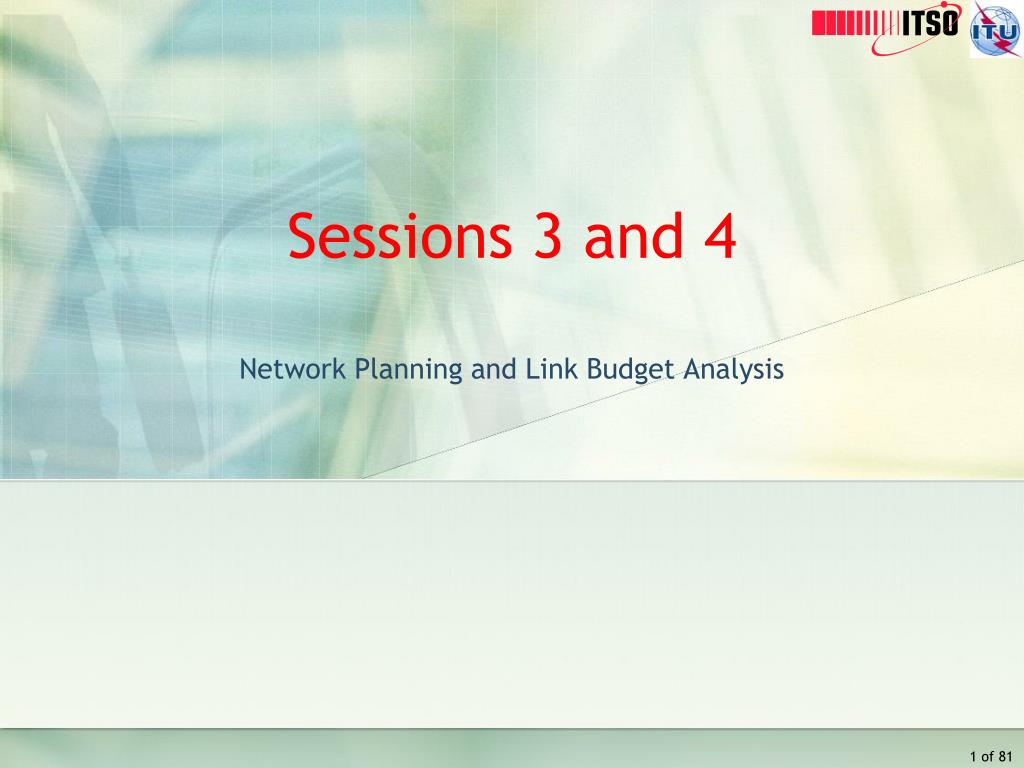 ITSO ITU

Sessions 3 and 4

Network Planning and Link Budget Analysis

1 of 81